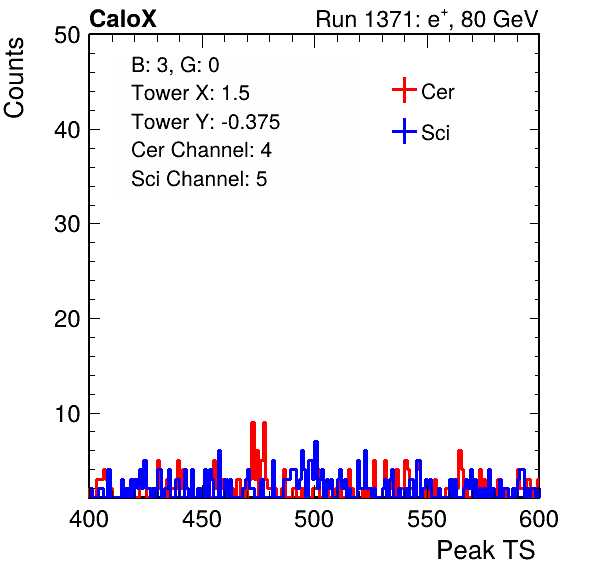 CaloX

Run 1371: $e^{+}$, 80 GeV

Counts

50

40

30

20

10

B: 3, G: 0
Tower X: 1.5
Tower Y: -0.375
Cer Channel: 4
Sci Channel: 5

Cer

Sci

400 450 500 550 600

Peak TS